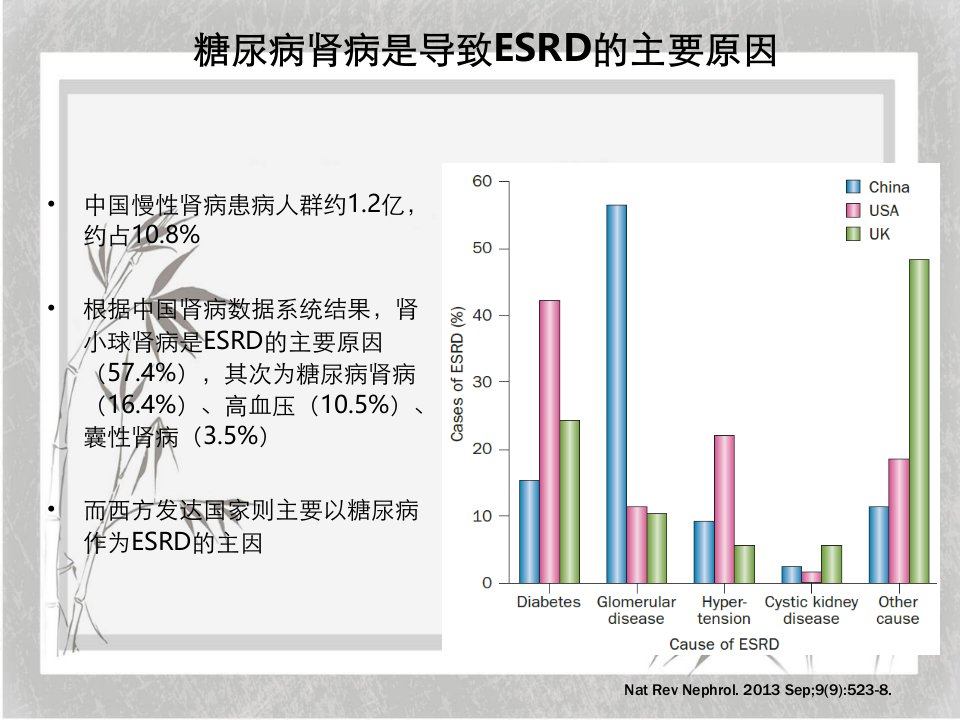 糖尿病肾病是导致ESRD的主要原因

• 中国慢性肾病患病人群约1.2亿，约占10.8%

• 根据中国肾病数据系统结果，肾小球肾病是ESRD的主要原因（57.4%），其次为糖尿病肾病（16.4%）、高血压（10.5%）、囊性肾病（3.5%）

• 而西方发达国家则主要以糖尿病作为ESRD的主因

China
USA
UK
60
50
40
30
20
10
0
Cases of ESRD (%)
Diabetes
Glomerular disease
Hyper-tension
Cystic kidney disease
Other cause
Cause of ESRD

Nat Rev Nephrol. 2013 Sep;9(9):523-8.